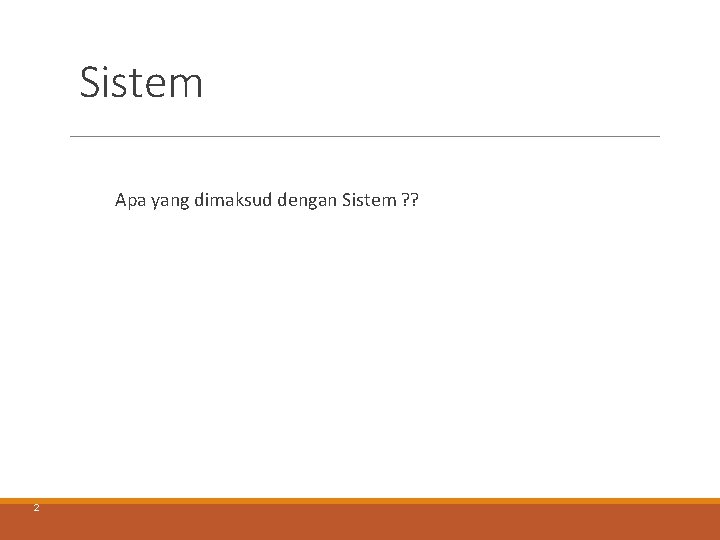 Sistem

Apa yang dimaksud dengan Sistem ??

2